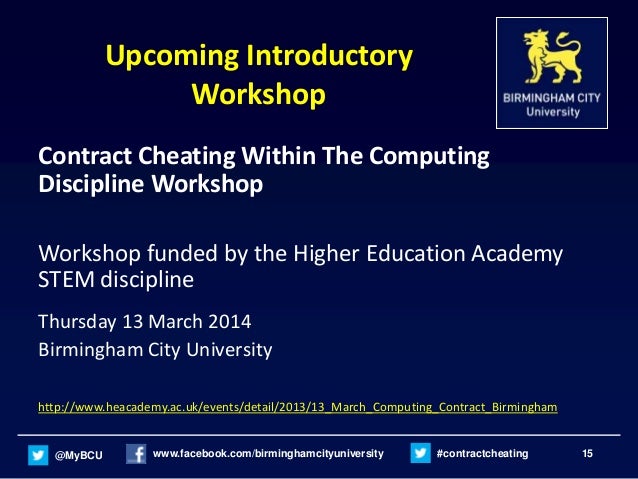 Upcoming Introductory Workshop

BIRMINGHAM CITY University

Contract Cheating Within The Computing Discipline Workshop

Workshop funded by the Higher Education Academy STEM discipline

Thursday 13 March 2014
Birmingham City University

http://www.heacademy.ac.uk/events/detail/2013/13_March_Computing_Contract_Birmingham

@MyBCU www.facebook.com/birminghamcityuniversity #contractcheating 15